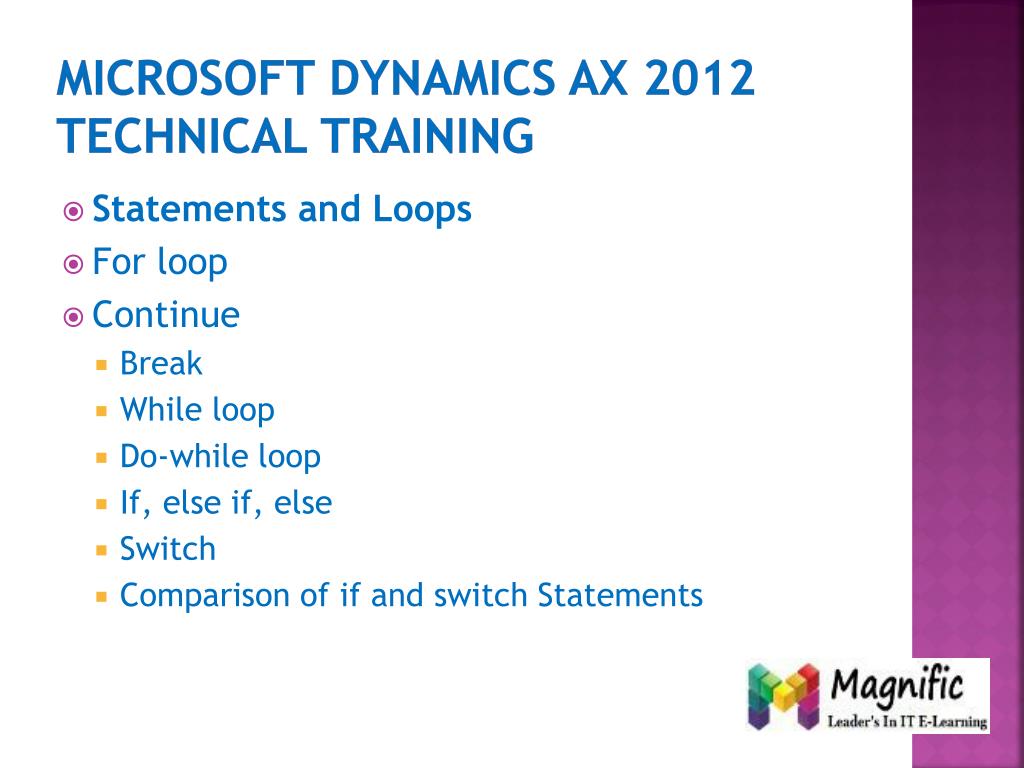 MICROSOFT DYNAMICS AX 2012 TECHNICAL TRAINING

Statements and Loops
For loop
Continue
Break
While loop
Do-while loop
If, else if, else
Switch
Comparison of if and switch Statements

Magnific
Leader's In IT E-Learning